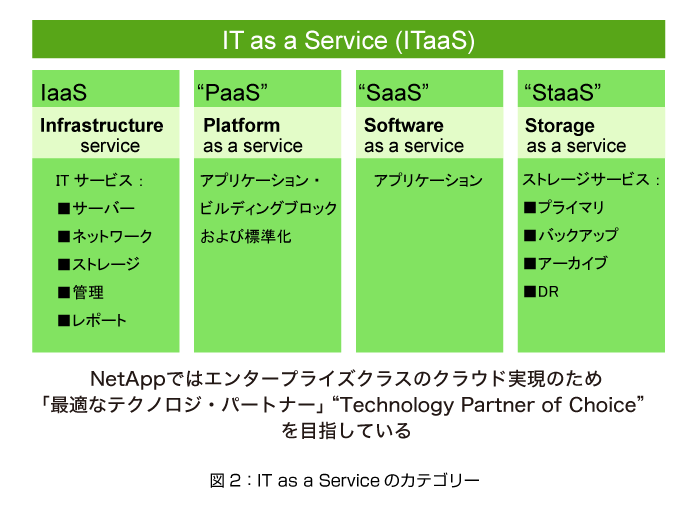 IT as a Service (ITaaS)

IaaS
Infrastructure service
IT サービス：
■サーバー
■ネットワーク
■ストレージ
■管理
■レポート

“PaaS”
Platform as a service
アプリケーション・ビルディングブロックおよび標準化

“SaaS”
Software as a service
アプリケーション

“StaaS”
Storage as a service
ストレージサービス：
■プライマリ
■バックアップ
■アーカイブ
■DR

NetAppではエンタープライズクラスのクラウド実現のため「最適なテクノロジ・パートナー」“Technology Partner of Choice”を目指している

図２：IT as a Service のカテゴリー